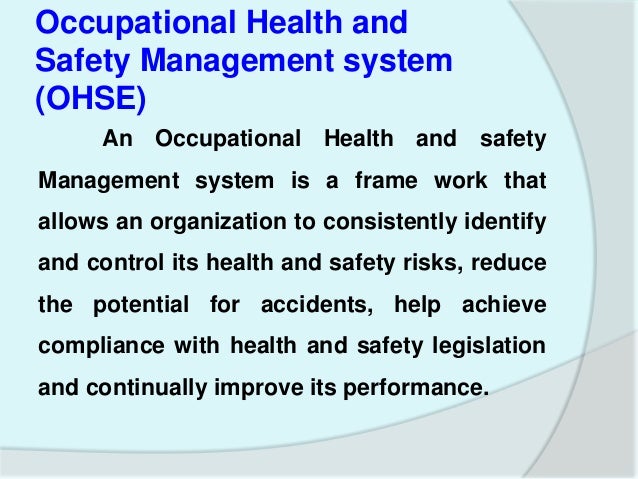 Occupational Health and Safety Management system (OHSE)

An Occupational Health and safety Management system is a frame work that allows an organization to consistently identify and control its health and safety risks, reduce the potential for accidents, help achieve compliance with health and safety legislation and continually improve its performance.